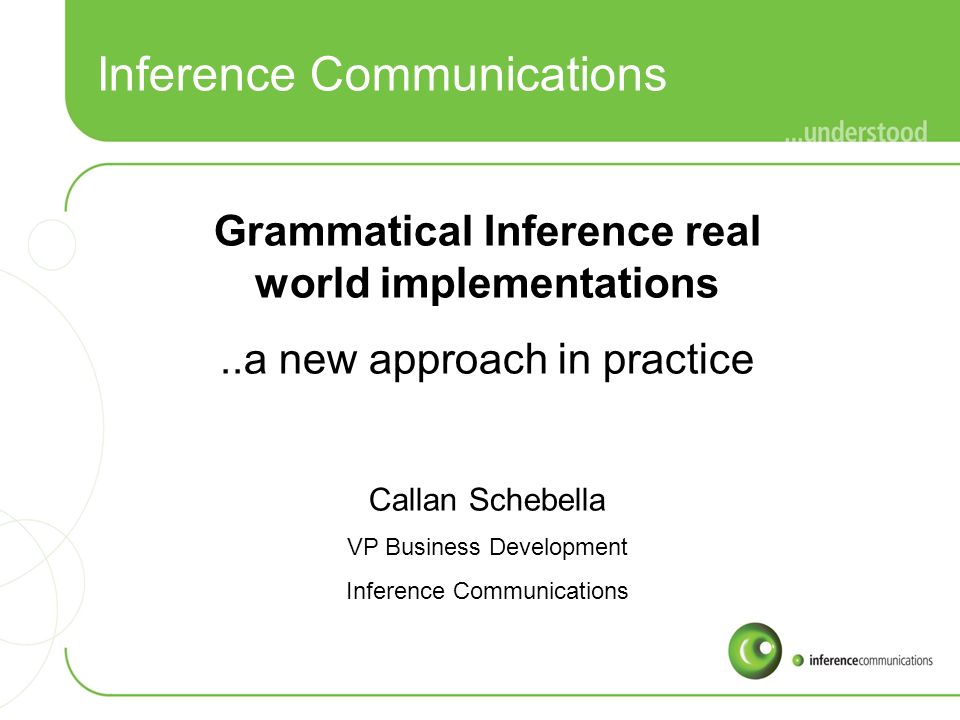 Inference Communications

...understood

Grammatical Inference real world implementations

..a new approach in practice

Callan Schebella

VP Business Development

Inference Communications

inferencecommunications